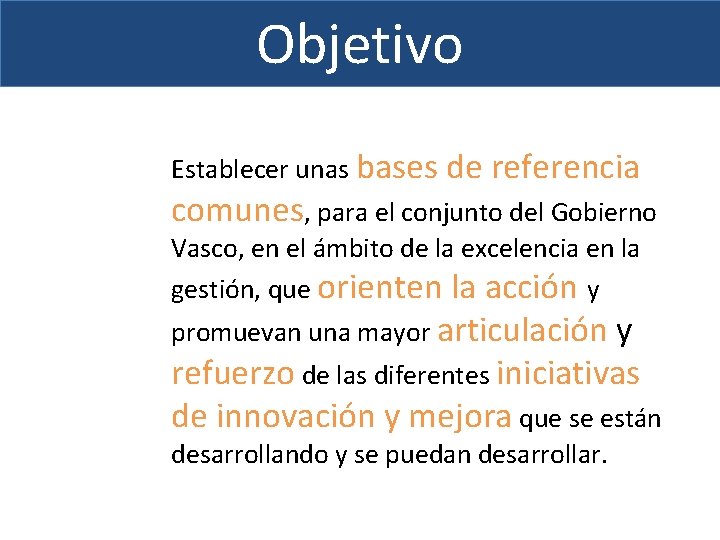 Objetivo

Establecer unas bases de referencia comunes, para el conjunto del Gobierno Vasco, en el ámbito de la excelencia en la gestión, que orienten la acción y promuevan una mayor articulación y refuerzo de las diferentes iniciativas de innovación y mejora que se están desarrollando y se puedan desarrollar.